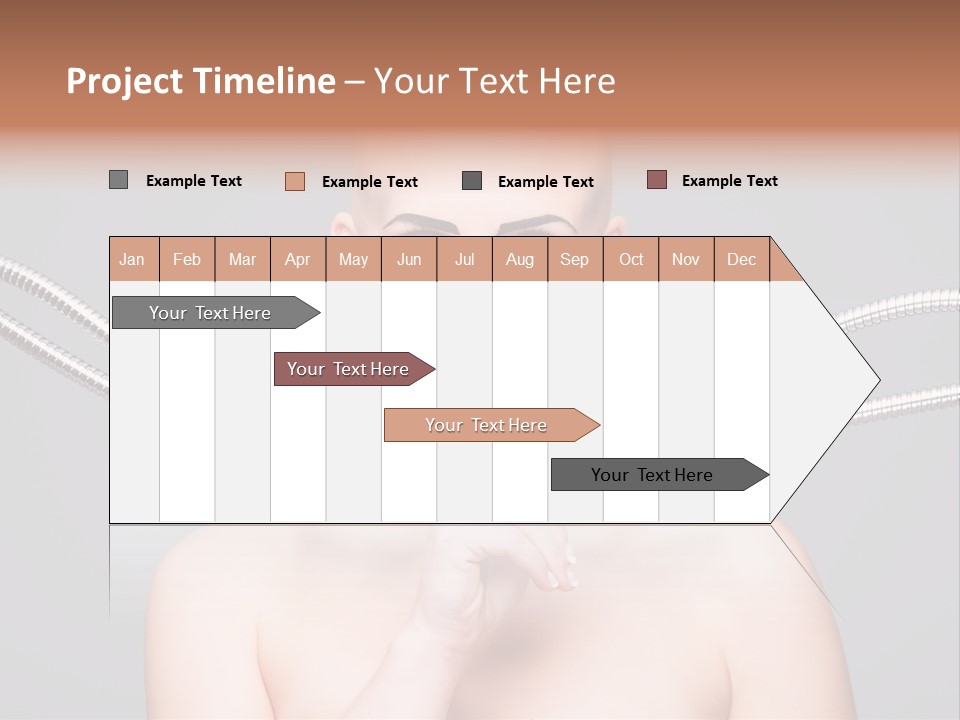 Project Timeline – Your Text Here

Example Text Example Text Example Text Example Text

| Jan | Feb | Mar | Apr | May | Jun | Jul | Aug | Sep | Oct | Nov | Dec |
|---|---|---|---|---|---|---|---|---|---|---|---|

Your Text Here

Your Text Here

Your Text Here

Your Text Here